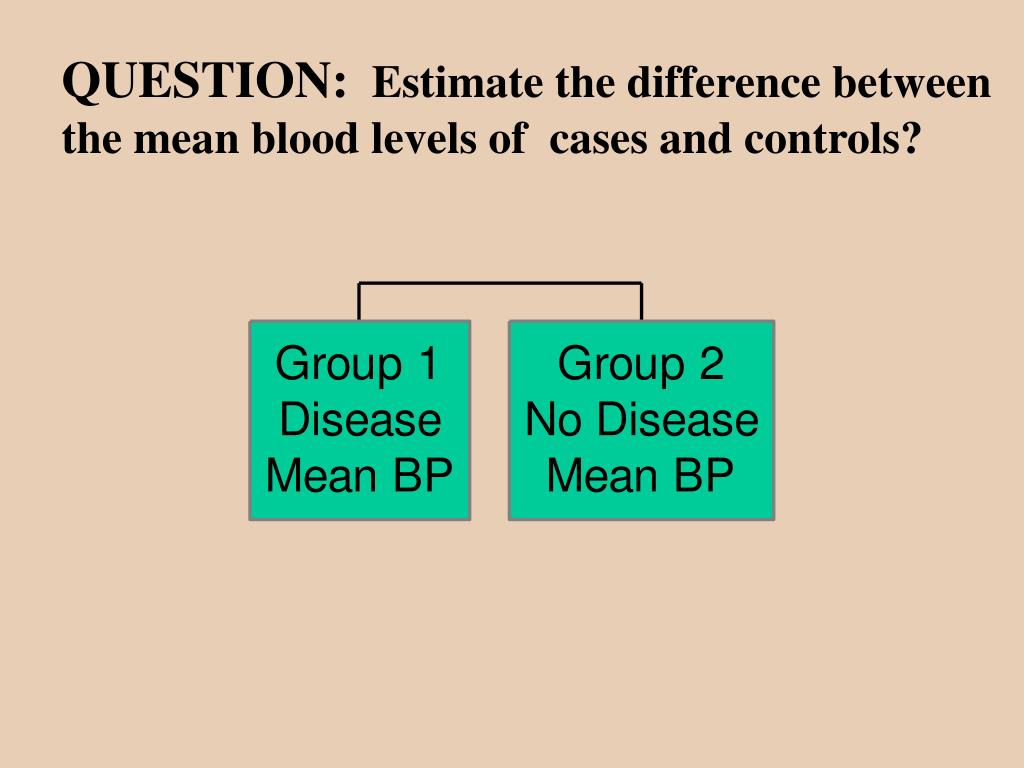 QUESTION: Estimate the difference between the mean blood levels of cases and controls?

Group 1
Disease
Mean BP

Group 2
No Disease
Mean BP